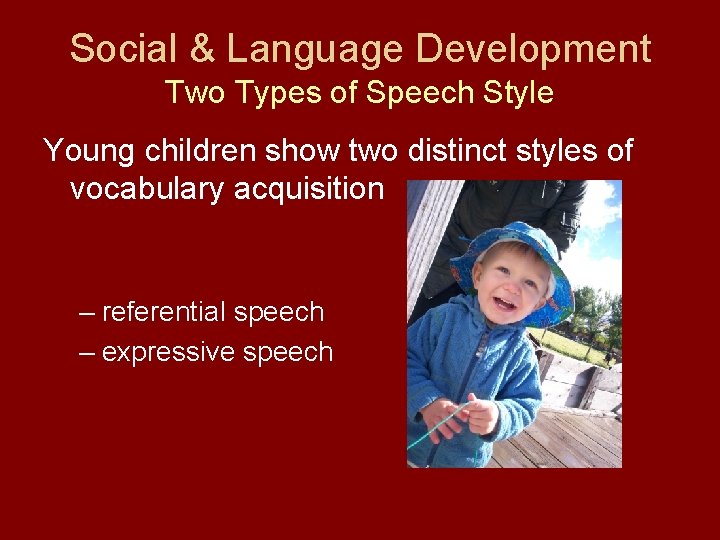 Social & Language Development
Two Types of Speech Style

Young children show two distinct styles of vocabulary acquisition

– referential speech
– expressive speech